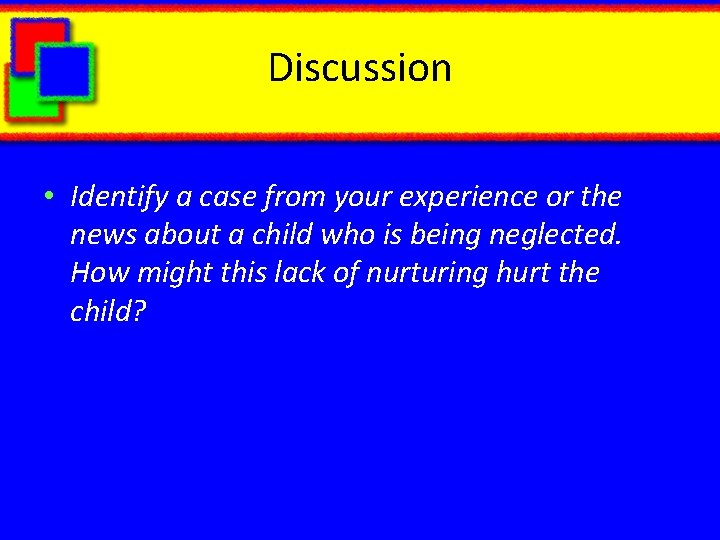 Discussion

• Identify a case from your experience or the news about a child who is being neglected. How might this lack of nurturing hurt the child?